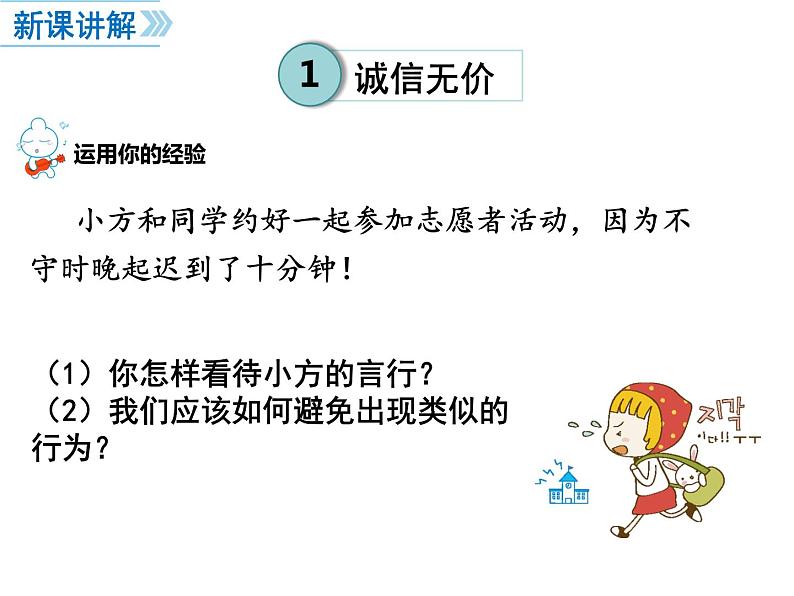 新课讲解

1 诚信无价

运用你的经验

小方和同学约好一起参加志愿者活动，因为不守时晚起迟到了十分钟！

（1）你怎样看待小方的言行？
（2）我们应该如何避免出现类似的行为？

지각
이다!! ㅜㅜ